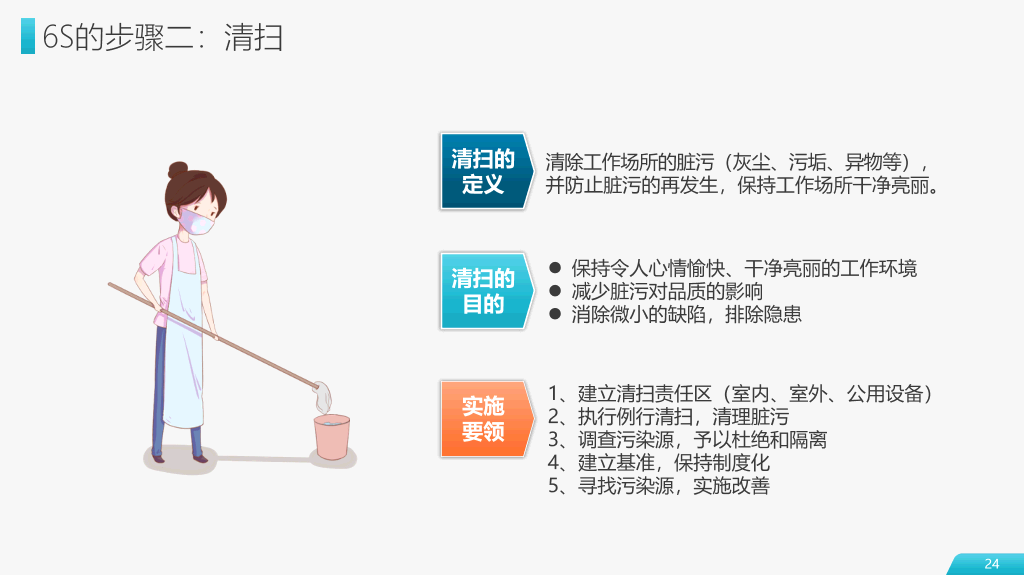 6S的步骤二：清扫

清扫的定义

清除工作场所的脏污（灰尘、污垢、异物等），并防止脏污的再发生，保持工作场所干净亮丽。

清扫的目的

● 保持令人心情愉快、干净亮丽的工作环境
● 减少脏污对品质的影响
● 消除微小的缺陷，排除隐患

实施要领

1、建立清扫责任区（室内、室外、公用设备）
2、执行例行清扫，清理脏污
3、调查污染源，予以杜绝和隔离
4、建立基准，保持制度化
5、寻找污染源，实施改善

24